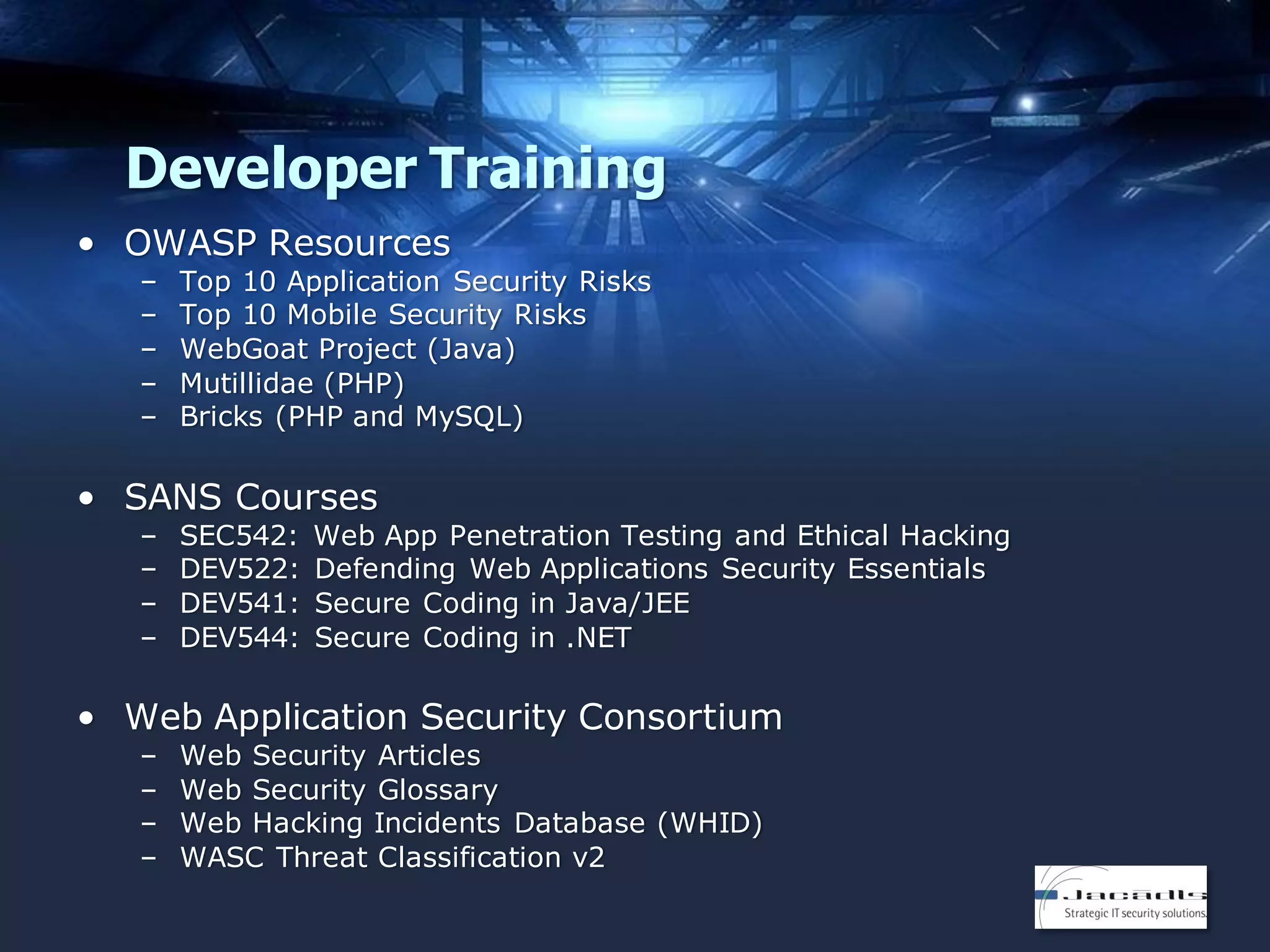 Developer Training

• OWASP Resources
 – Top 10 Application Security Risks
 – Top 10 Mobile Security Risks
 – WebGoat Project (Java)
 – Mutillidae (PHP)
 – Bricks (PHP and MySQL)

• SANS Courses
 – SEC542: Web App Penetration Testing and Ethical Hacking
 – DEV522: Defending Web Applications Security Essentials
 – DEV541: Secure Coding in Java/JEE
 – DEV544: Secure Coding in .NET

• Web Application Security Consortium
 – Web Security Articles
 – Web Security Glossary
 – Web Hacking Incidents Database (WHID)
 – WASC Threat Classification v2

Jacadis
Strategic IT security solutions.